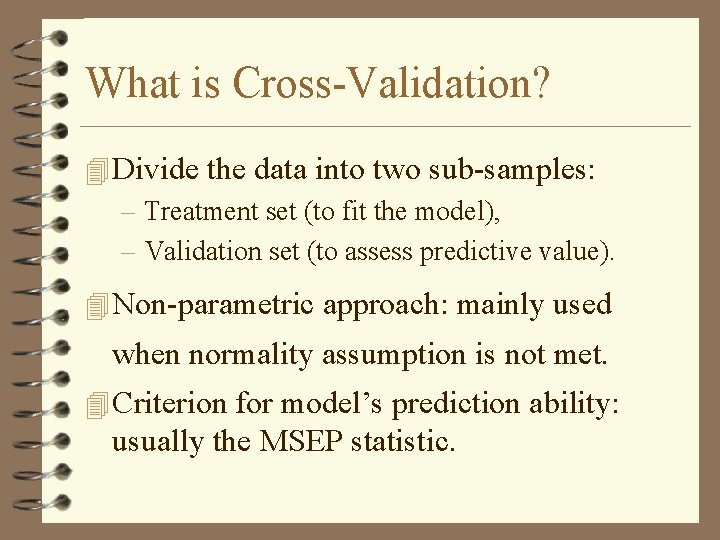 What is Cross-Validation?

Divide the data into two sub-samples:
– Treatment set (to fit the model),
– Validation set (to assess predictive value).

Non-parametric approach: mainly used when normality assumption is not met.

Criterion for model's prediction ability: usually the MSEP statistic.